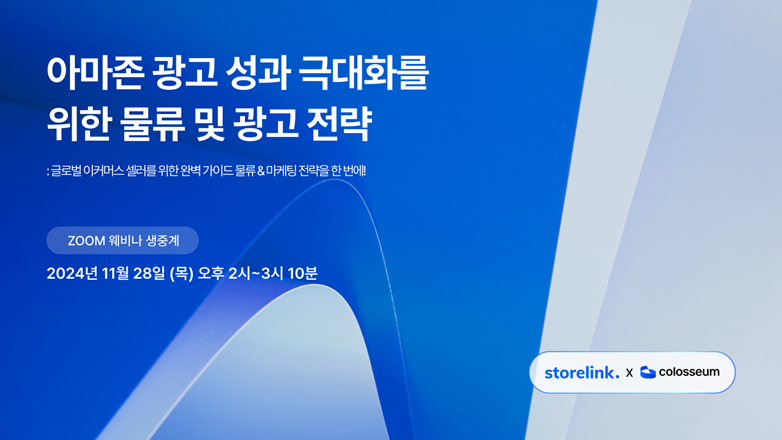 아마존 광고 성과 극대화를 위한 물류 및 광고 전략

: 글로벌 이커머스 셀러를 위한 완벽 가이드 물류 & 마케팅 전략을 한 번에!

ZOOM 웨비나 생중계

2024년 11월 28일 (목) 오후 2시~3시 10분

storelink. X colosseum